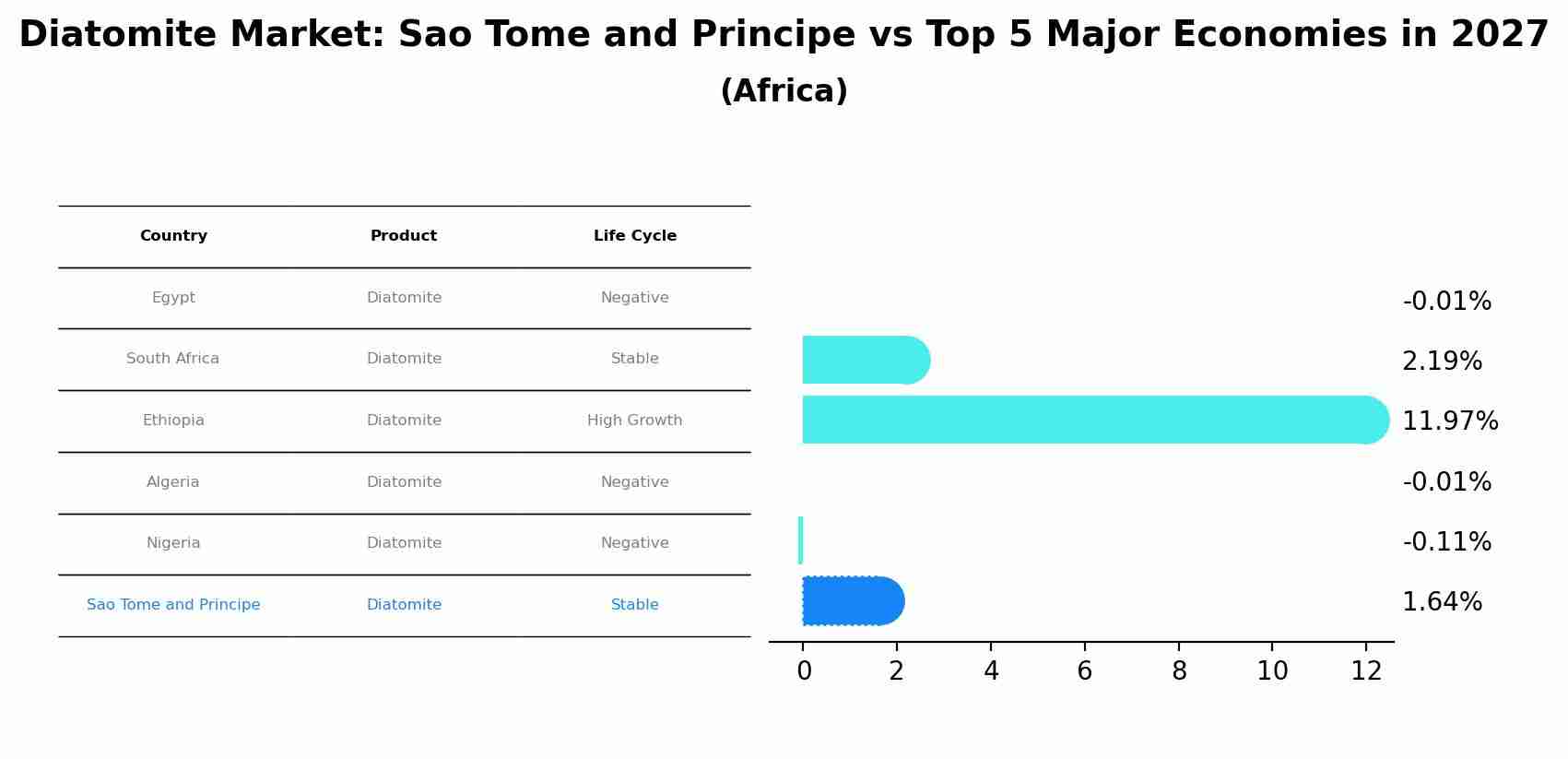 Diatomite Market: Sao Tome and Principe vs Top 5 Major Economies in 2027
(Africa)

| Country | Product | Life Cycle |
|---|---|---|
| Egypt | Diatomite | Negative |
| South Africa | Diatomite | Stable |
| Ethiopia | Diatomite | High Growth |
| Algeria | Diatomite | Negative |
| Nigeria | Diatomite | Negative |
| Sao Tome and Principe | Diatomite | Stable |

-0.01%
2.19%
11.97%
-0.01%
-0.11%
1.64%

0 2 4 6 8 10 12